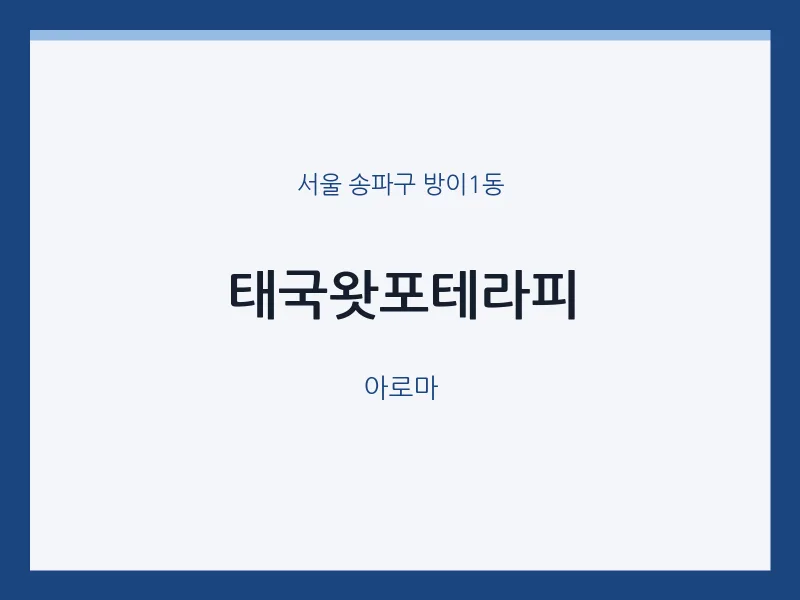 서울 송파구 방이1동

태국왓포테라피

아로마